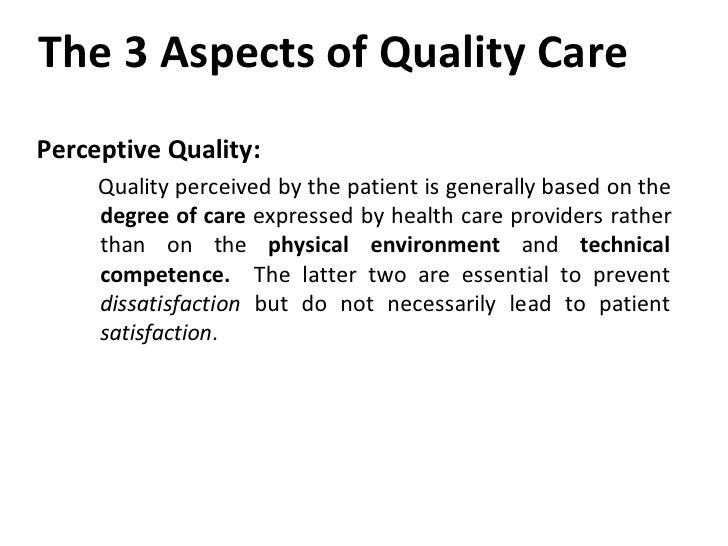 The 3 Aspects of Quality Care

Perceptive Quality:

Quality perceived by the patient is generally based on the degree of care expressed by health care providers rather than on the physical environment and technical competence. The latter two are essential to prevent dissatisfaction but do not necessarily lead to patient satisfaction.